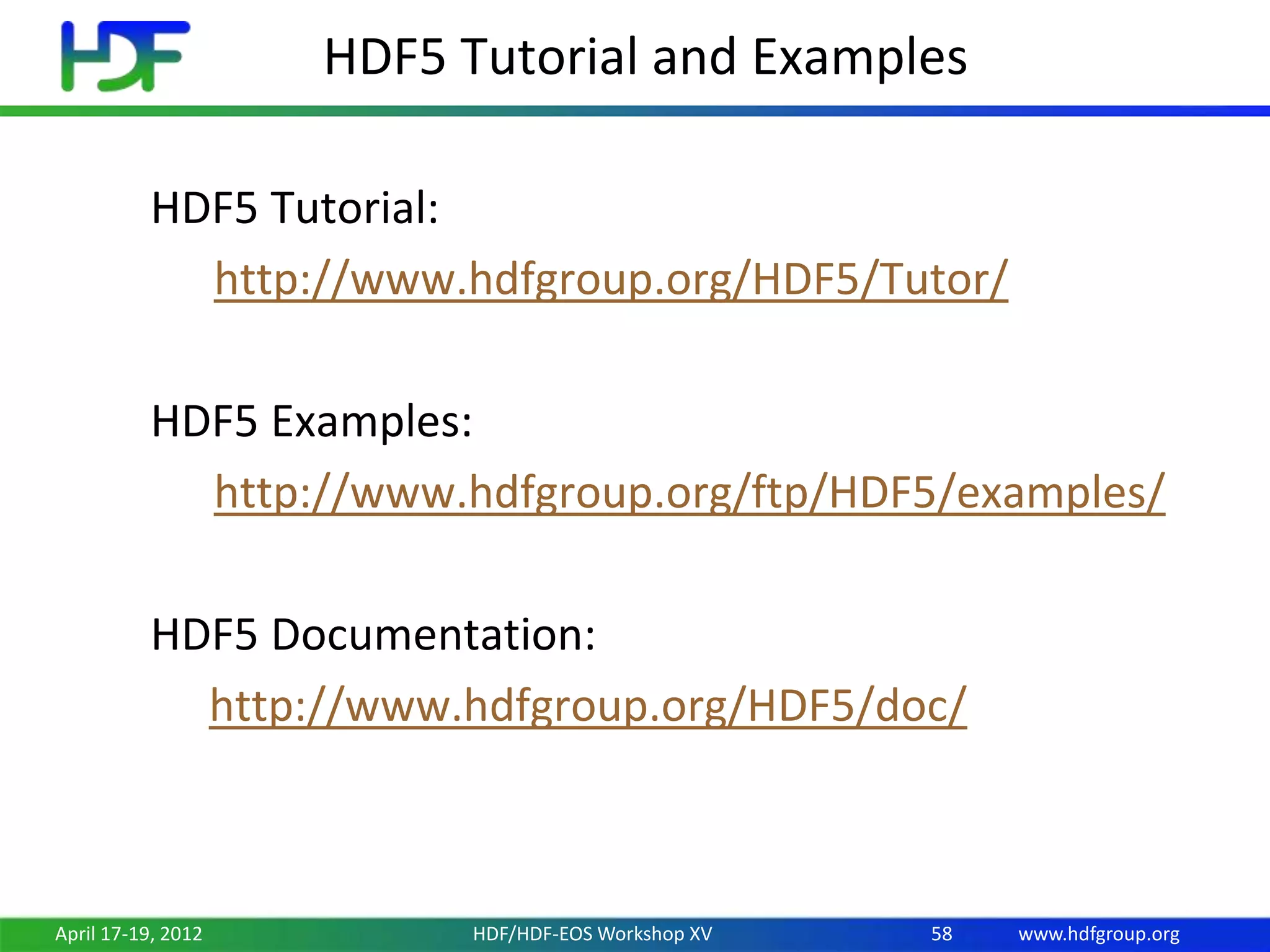 HDF

HDF5 Tutorial and Examples

HDF5 Tutorial:

http://www.hdfgroup.org/HDF5/Tutor/

HDF5 Examples:

http://www.hdfgroup.org/ftp/HDF5/examples/

HDF5 Documentation:

http://www.hdfgroup.org/HDF5/doc/

April 17-19, 2012 HDF/HDF-EOS Workshop XV 58 www.hdfgroup.org